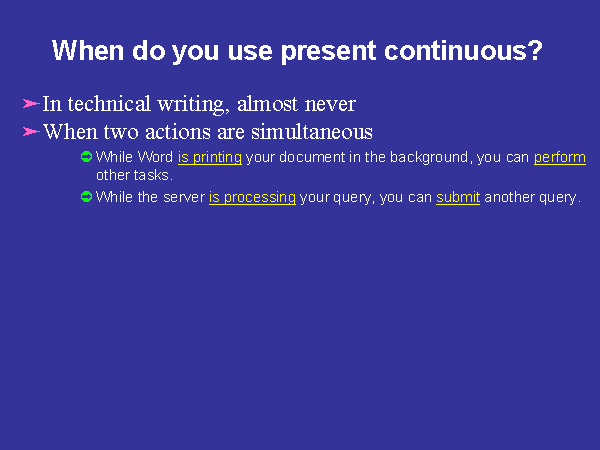 When do you use present continuous?

In technical writing, almost never

When two actions are simultaneous

While Word is printing your document in the background, you can perform other tasks.

While the server is processing your query, you can submit another query.